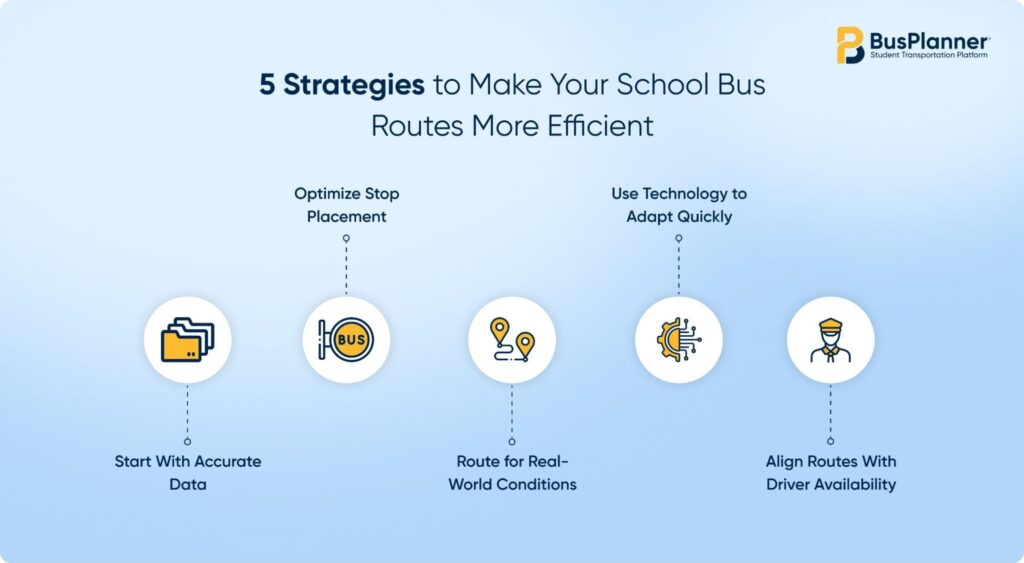 BusPlanner
Student Transportation Platform

5 Strategies to Make Your School Bus Routes More Efficient

Optimize Stop Placement

Use Technology to Adapt Quickly

BUS

Start With Accurate Data

Route for Real-World Conditions

Align Routes With Driver Availability